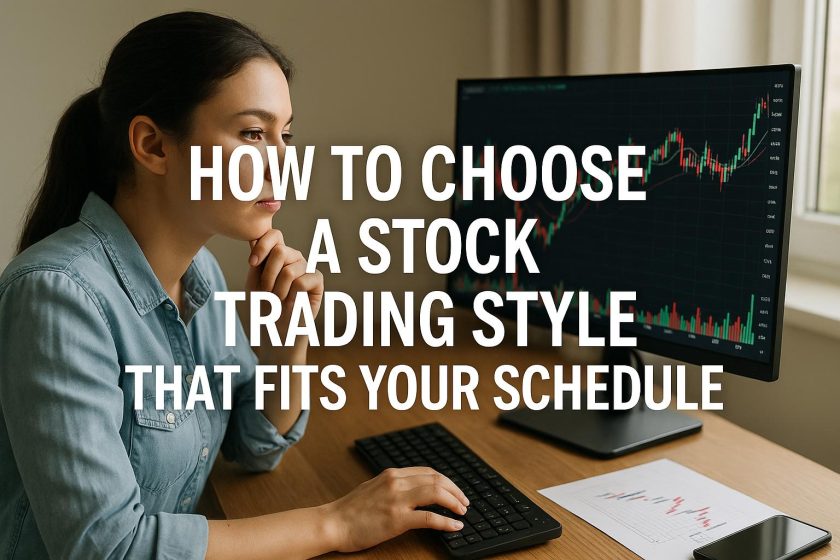 HOW TO CHOOSE A STOCK TRADING STYLE THAT FITS YOUR SCHEDULE